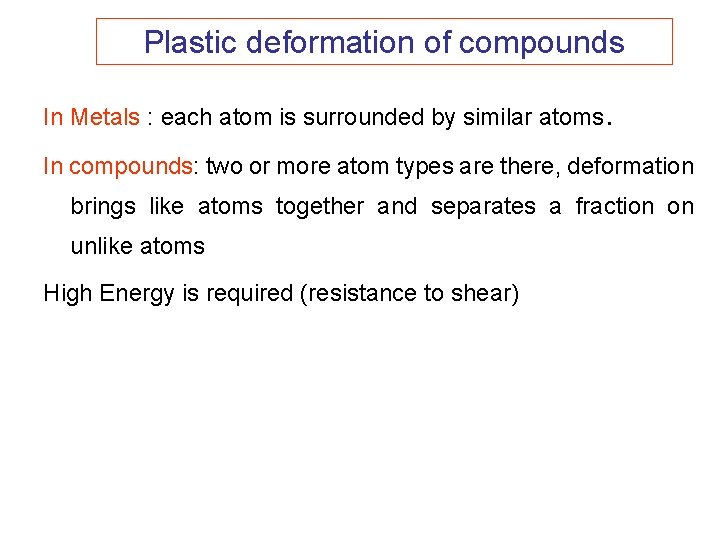 Plastic deformation of compounds

In Metals : each atom is surrounded by similar atoms.

In compounds: two or more atom types are there, deformation brings like atoms together and separates a fraction on unlike atoms

High Energy is required (resistance to shear)